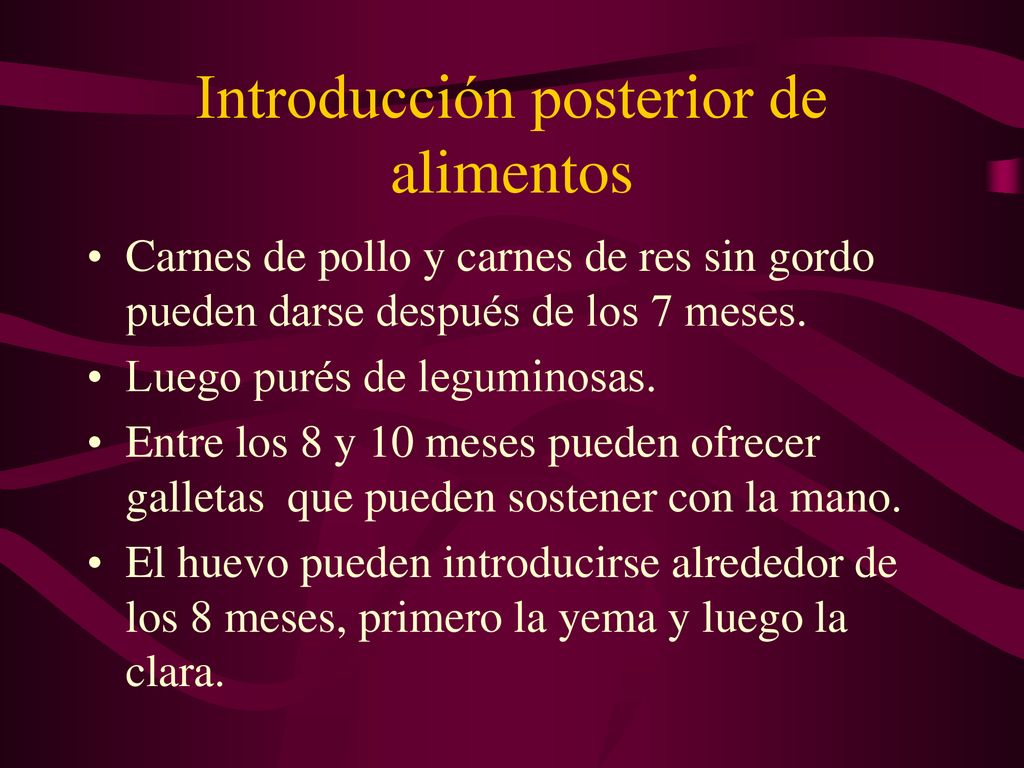 Introducción posterior de alimentos

• Carnes de pollo y carnes de res sin gordo pueden darse después de los 7 meses.
• Luego purés de leguminosas.
• Entre los 8 y 10 meses pueden ofrecer galletas que pueden sostener con la mano.
• El huevo pueden introducirse alrededor de los 8 meses, primero la yema y luego la clara.